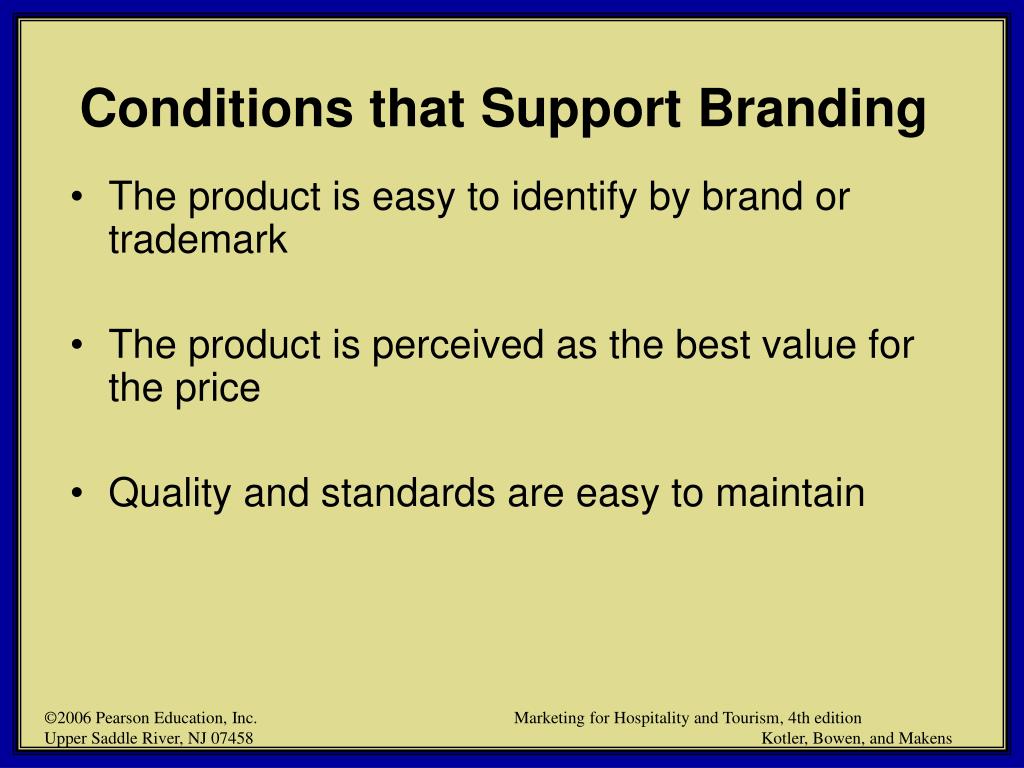 Conditions that Support Branding

• The product is easy to identify by brand or trademark

• The product is perceived as the best value for the price

• Quality and standards are easy to maintain

©2006 Pearson Education, Inc.
Upper Saddle River, NJ 07458

Marketing for Hospitality and Tourism, 4th edition
Kotler, Bowen, and Makens